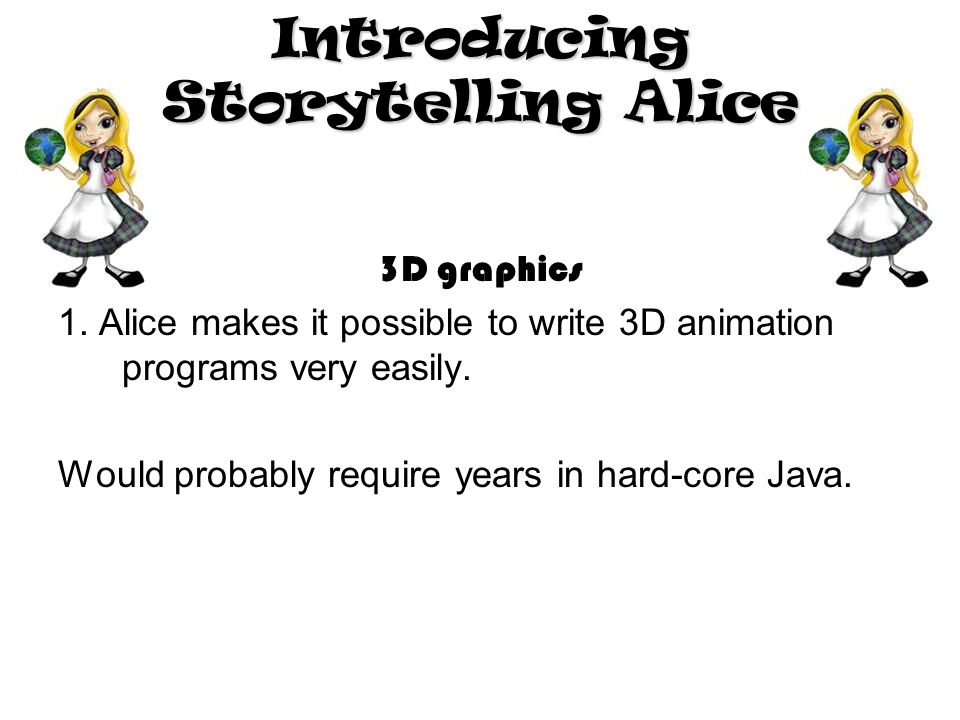 Introducing Storytelling Alice

3D graphics

1. Alice makes it possible to write 3D animation programs very easily.

Would probably require years in hard-core Java.